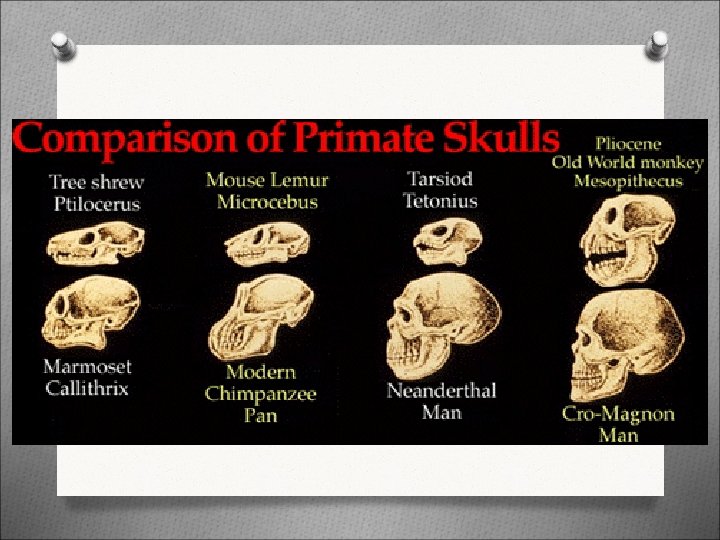 Comparison of Primate Skulls

Tree shrew
Ptilocerus

Mouse Lemur
Microcebus

Tarsiod
Tetonius

Pliocene
Old World monkey
Mesopithecus

Marmoset
Callithrix

Modern
Chimpanzee
Pan

Neanderthal
Man

Cro-Magnon
Man